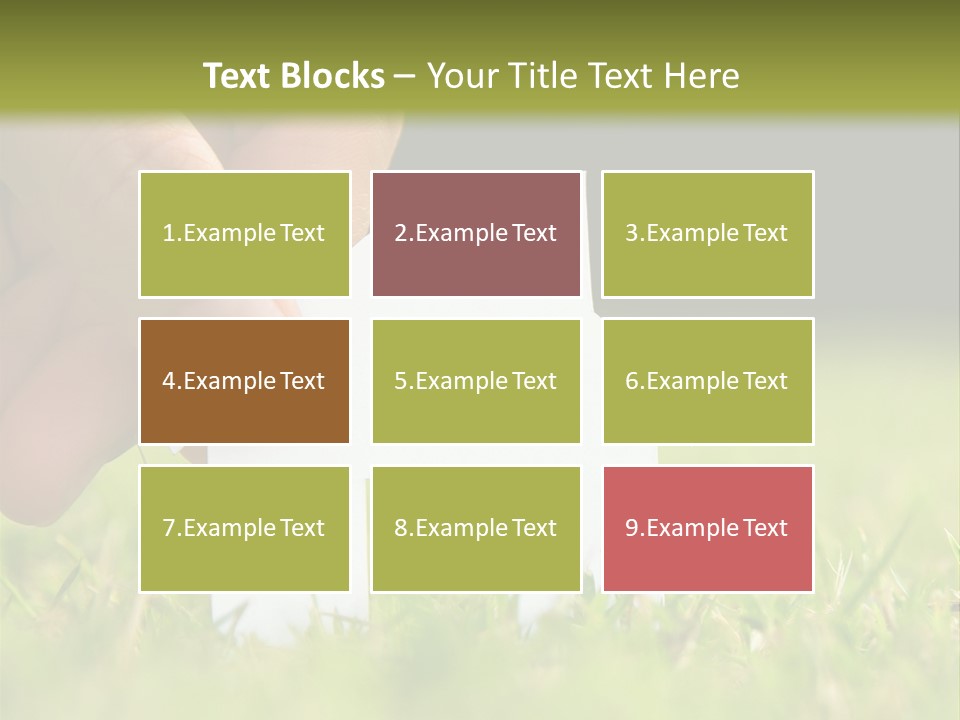 Text Blocks – Your Title Text Here

1.Example Text

2.Example Text

3.Example Text

4.Example Text

5.Example Text

6.Example Text

7.Example Text

8.Example Text

9.Example Text